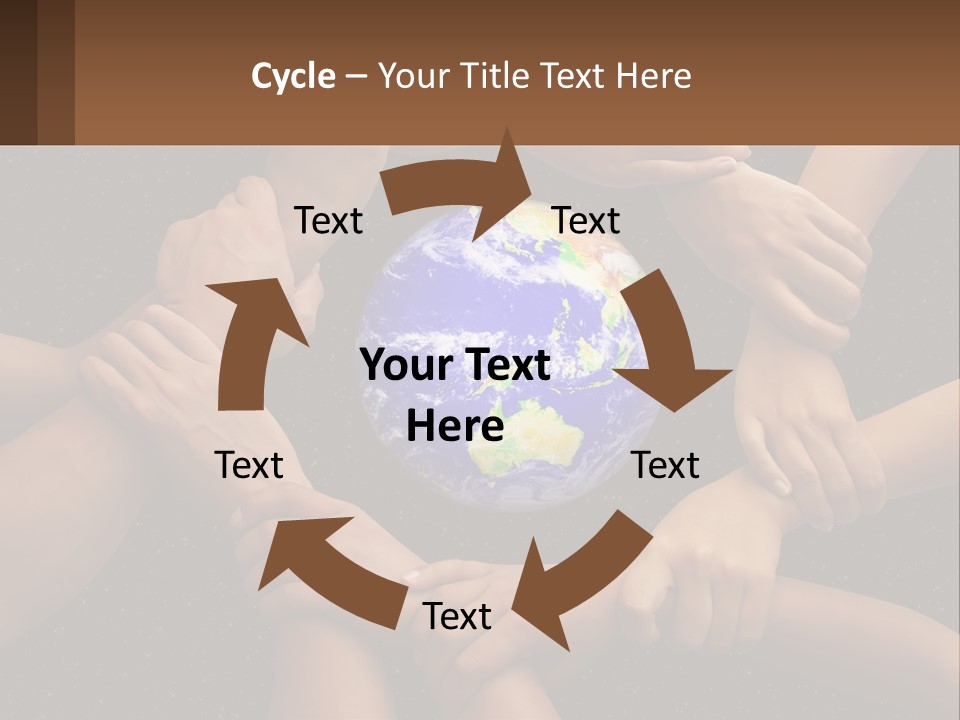 Cycle – Your Title Text Here

Text

Text

Your Text Here

Text

Text

Text